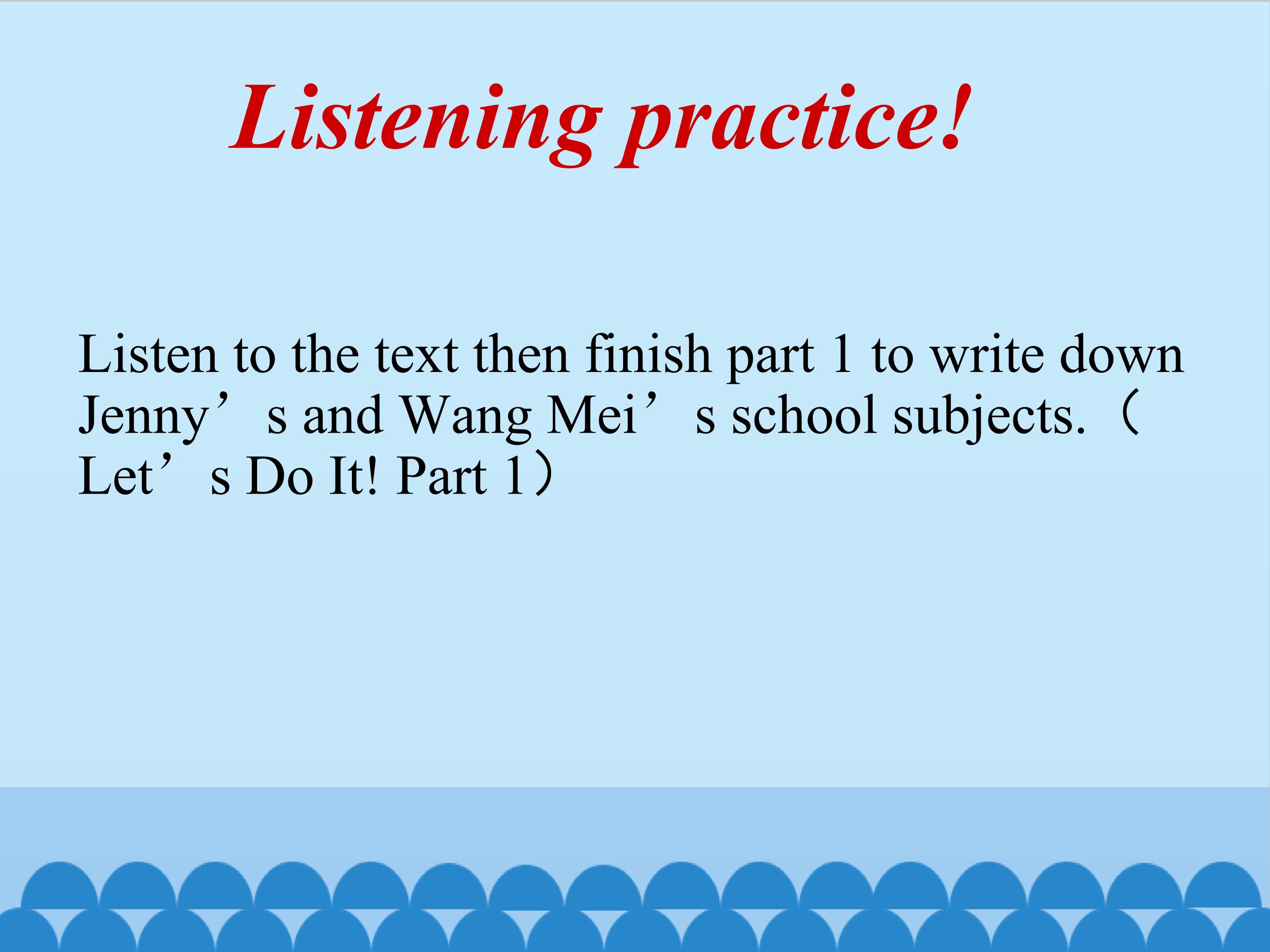 Listening practice!

Listen to the text then finish part 1 to write down Jenny’s and Wang Mei’s school subjects.（Let’s Do It! Part 1）